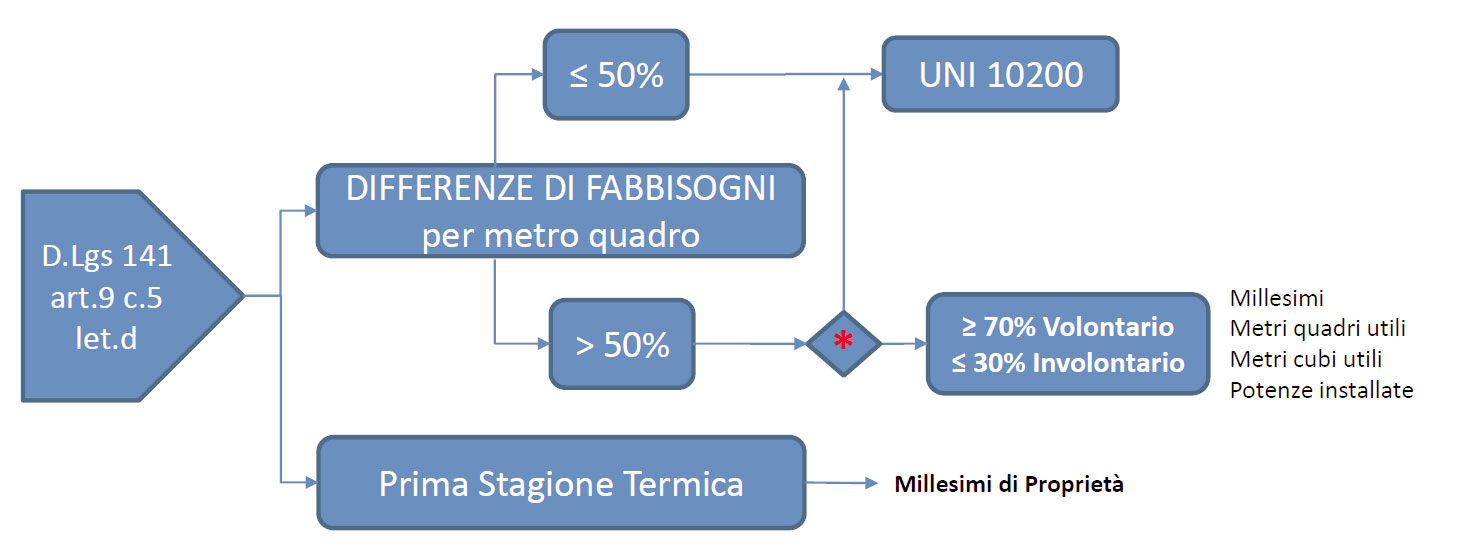 D.Lgs 141
art.9 c.5
let.d

DIFFERENZE DI FABBISOGNI
per metro quadro

≤ 50%

UNI 10200

> 50%

*

≥ 70% Volontario
≤ 30% Involontario

Millesimi
Metri quadri utili
Metri cubi utili
Potenze installate

Prima Stagione Termica

Millesimi di Proprietà